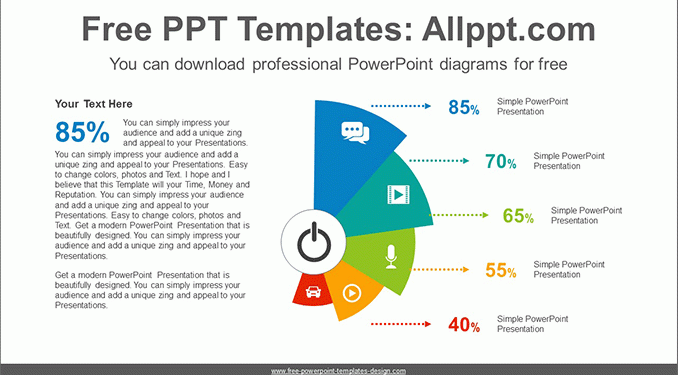 Free PPT Templates: Allppt.com

You can download professional PowerPoint diagrams for free

Your Text Here

85%

You can simply impress your audience and add a unique zing and appeal to your Presentations. You can simply impress your audience and add a unique zing and appeal to your Presentations. Easy to change colors, photos and Text. I hope and I believe that this Template will your Time, Money and Reputation. You can simply impress your audience and add a unique zing and appeal to your Presentations. Easy to change colors, photos and Text. Get a modern PowerPoint Presentation that is beautifully designed. You can simply impress your audience and add a unique zing and appeal to your Presentations.

Get a modern PowerPoint Presentation that is beautifully designed. You can simply impress your audience and add a unique zing and appeal to your Presentations.

85%
Simple PowerPoint Presentation

70%
Simple PowerPoint Presentation

65%
Simple PowerPoint Presentation

55%
Simple PowerPoint Presentation

40%
Simple PowerPoint Presentation

www.free-powerpoint-templates-design.com